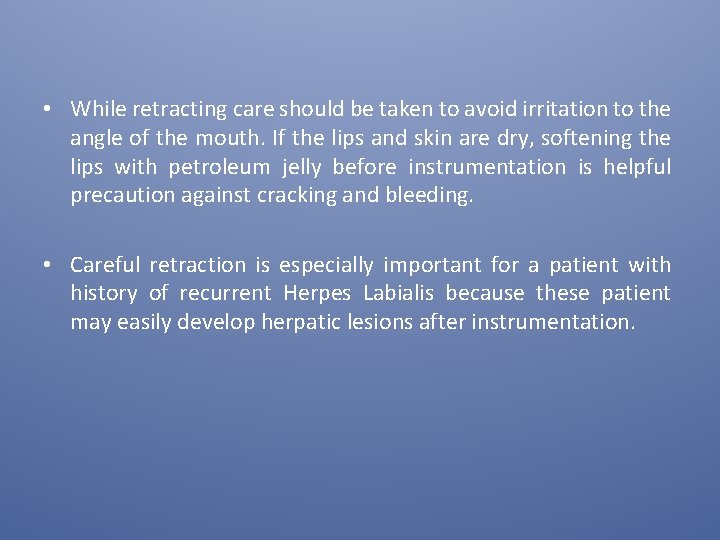 • While retracting care should be taken to avoid irritation to the angle of the mouth. If the lips and skin are dry, softening the lips with petroleum jelly before instrumentation is helpful precaution against cracking and bleeding.

• Careful retraction is especially important for a patient with history of recurrent Herpes Labialis because these patient may easily develop herpatic lesions after instrumentation.